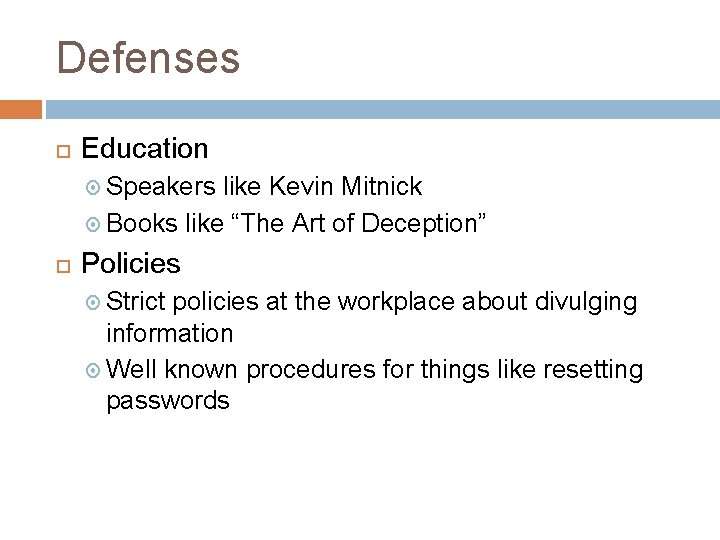 Defenses

Education

Speakers like Kevin Mitnick

Books like “The Art of Deception”

Policies

Strict policies at the workplace about divulging information

Well known procedures for things like resetting passwords